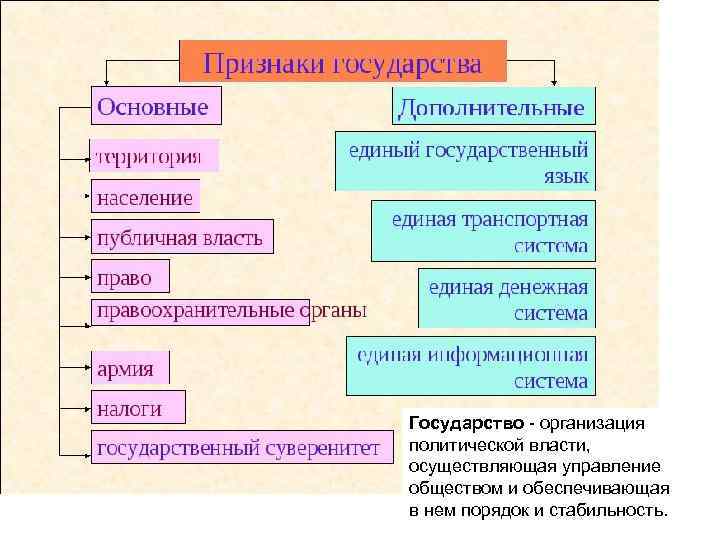 Признаки государства

Основные

территория

население

публичная власть

право

правоохранительные органы

армия

налоги

государственный суверенитет

Дополнительные

единый государственный язык

единая транспортная система

единая денежная система

единая информационная система

Государство - организация политической власти, осуществляющая управление обществом и обеспечивающая в нем порядок и стабильность.